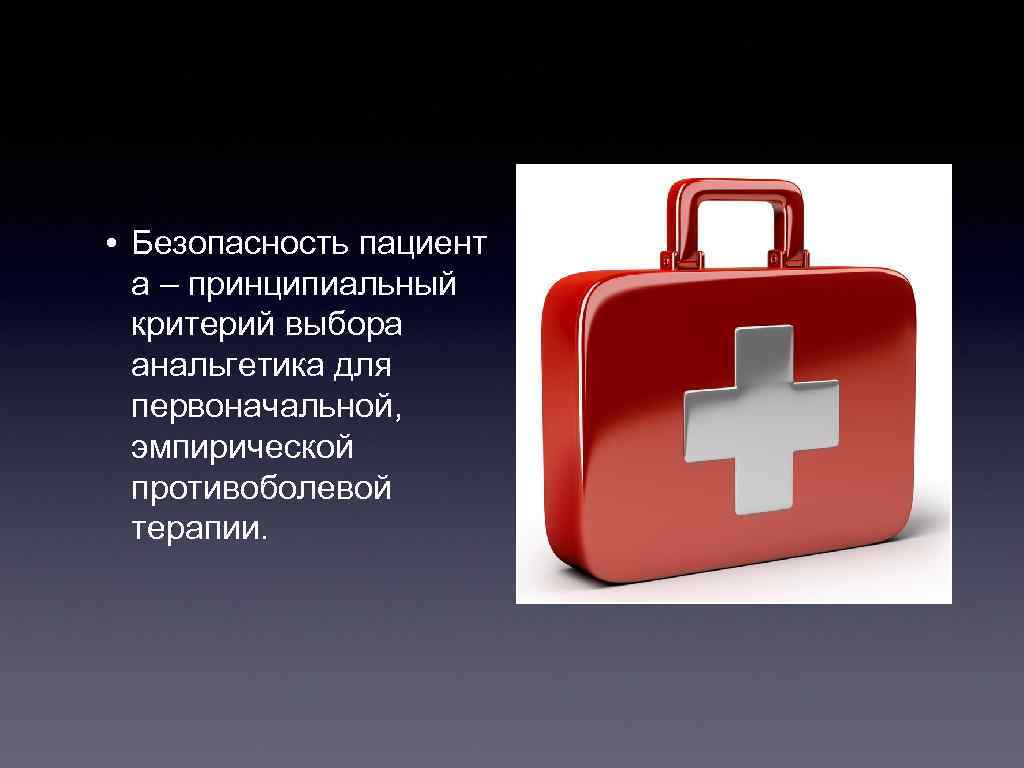 • Безопасность пациент а – принципиальный критерий выбора анальгетика для первоначальной, эмпирической противоболевой терапии.